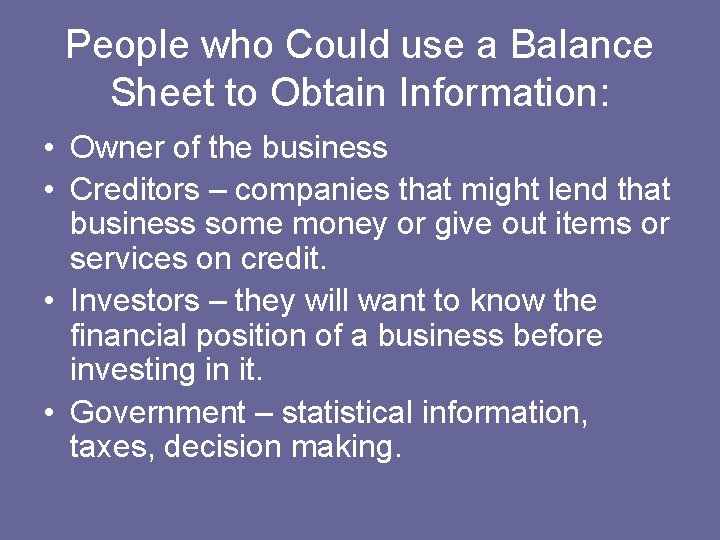 People who Could use a Balance Sheet to Obtain Information:

• Owner of the business
• Creditors – companies that might lend that business some money or give out items or services on credit.
• Investors – they will want to know the financial position of a business before investing in it.
• Government – statistical information, taxes, decision making.